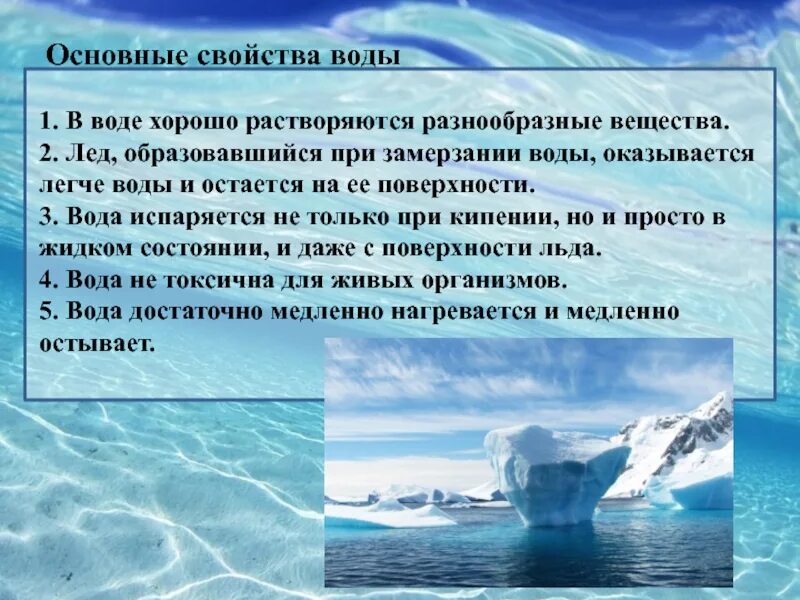 Основные свойства воды

1. В воде хорошо растворяются разнообразные вещества.
2. Лед, образовавшийся при замерзании воды, оказывается легче воды и остается на ее поверхности.
3. Вода испаряется не только при кипении, но и просто в жидком состоянии, и даже с поверхности льда.
4. Вода не токсична для живых организмов.
5. Вода достаточно медленно нагревается и медленно остывает.